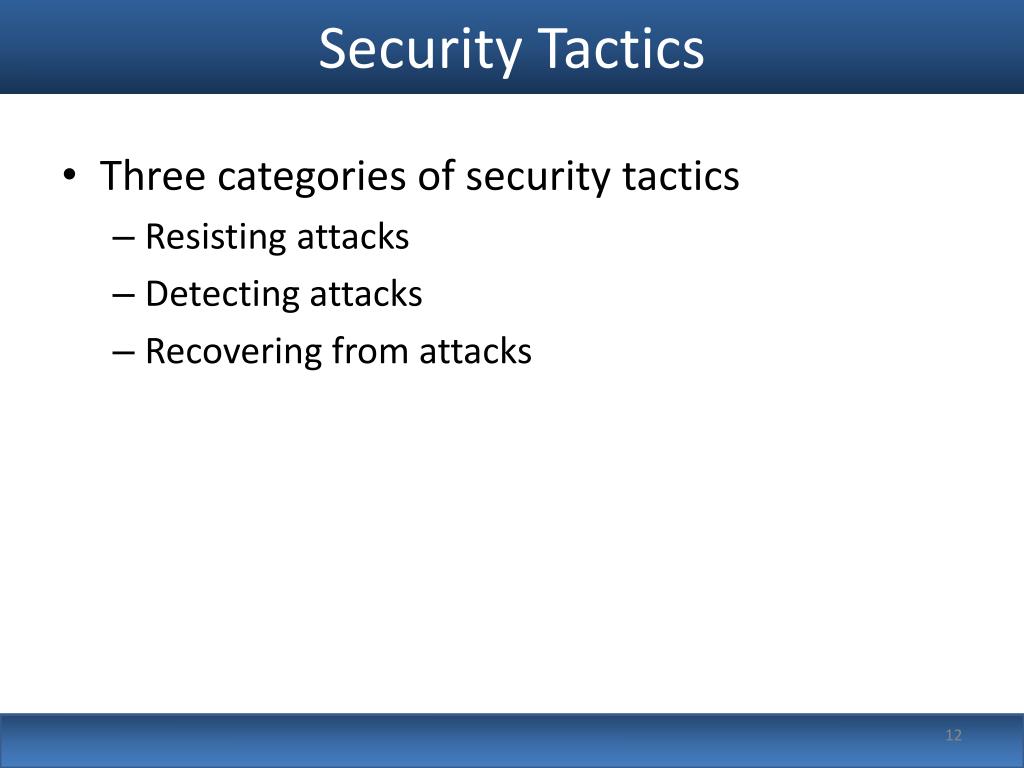 Security Tactics

• Three categories of security tactics
– Resisting attacks
– Detecting attacks
– Recovering from attacks

12